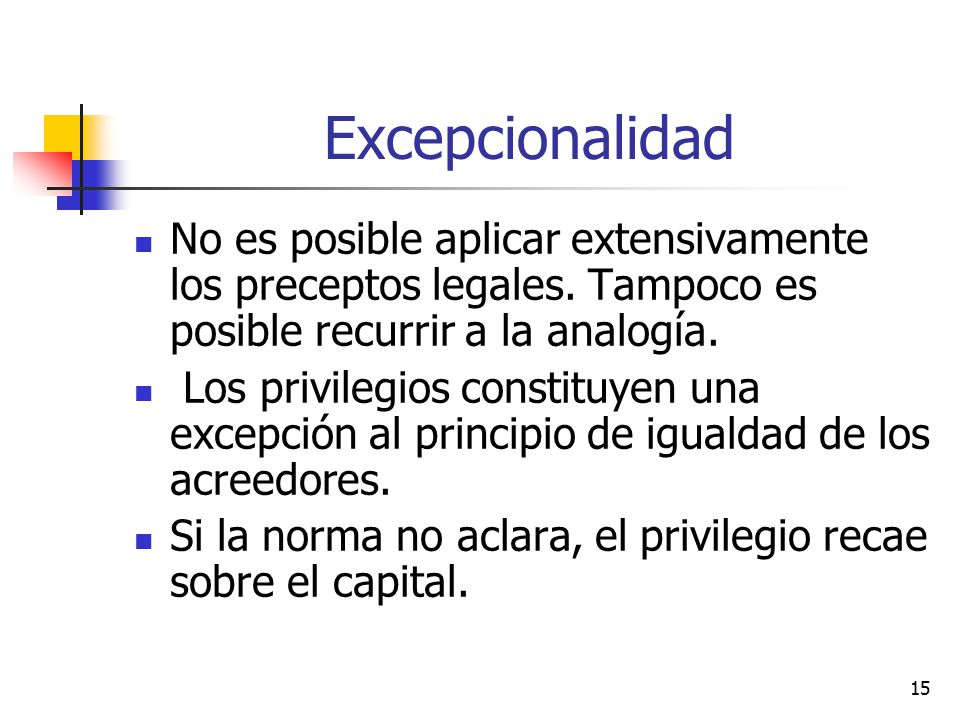 Excepcionalidad

- No es posible aplicar extensivamente los preceptos legales. Tampoco es posible recurrir a la analogía.
- Los privilegios constituyen una excepción al principio de igualdad de los acreedores.
- Si la norma no aclara, el privilegio recae sobre el capital.

15